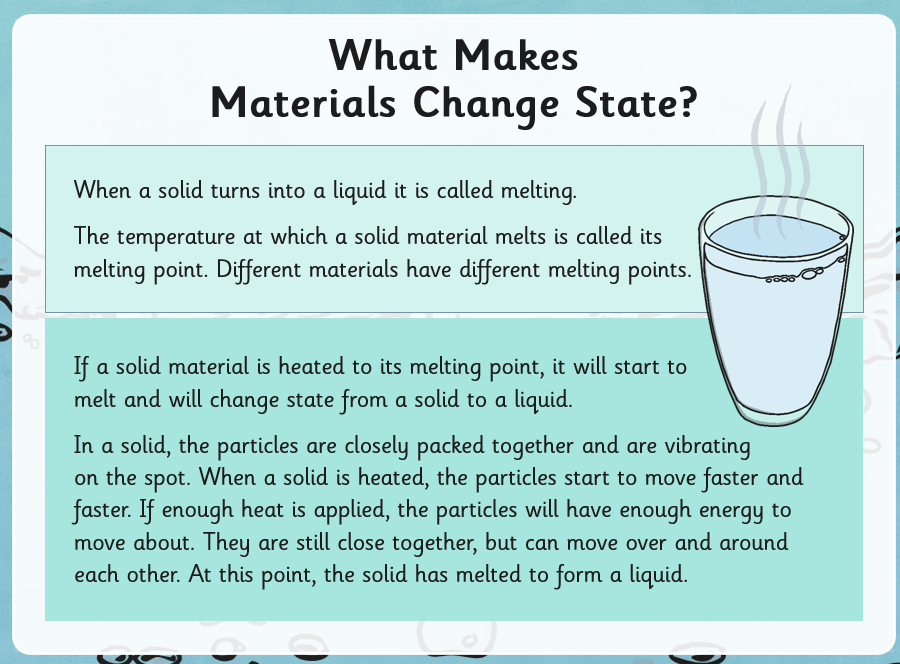 What Makes Materials Change State?

When a solid turns into a liquid it is called melting.

The temperature at which a solid material melts is called its melting point. Different materials have different melting points.

If a solid material is heated to its melting point, it will start to melt and will change state from a solid to a liquid.

In a solid, the particles are closely packed together and are vibrating on the spot. When a solid is heated, the particles start to move faster and faster. If enough heat is applied, the particles will have enough energy to move about. They are still close together, but can move over and around each other. At this point, the solid has melted to form a liquid.